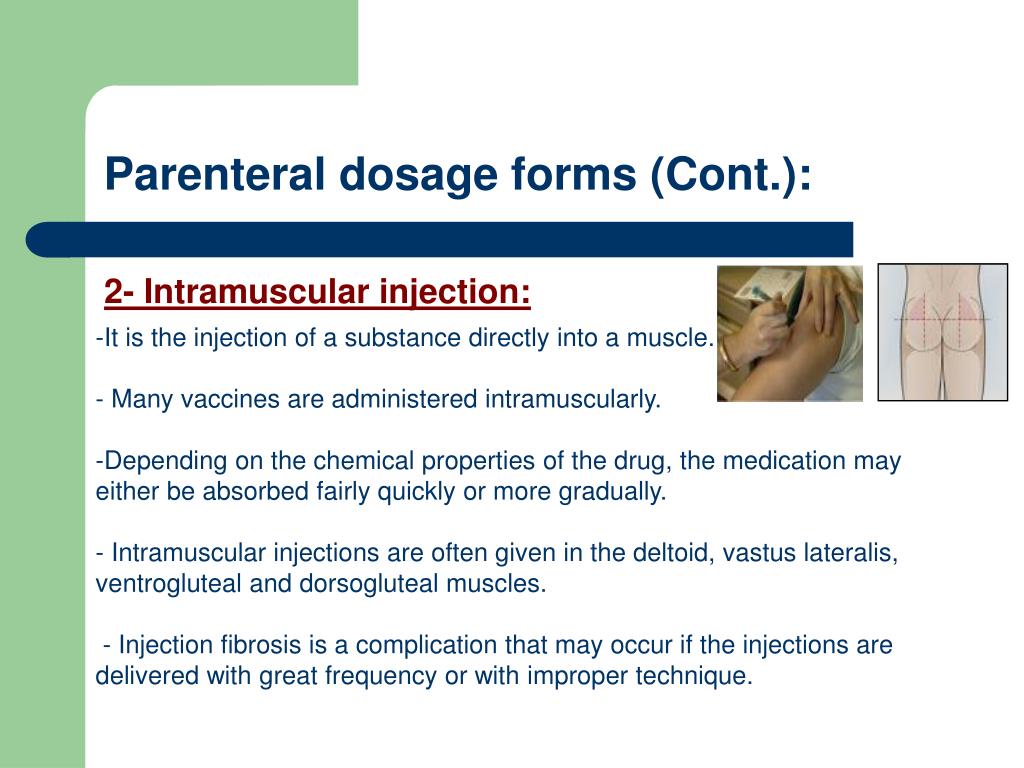 Parenteral dosage forms (Cont.):

2- Intramuscular injection:

-It is the injection of a substance directly into a muscle.

- Many vaccines are administered intramuscularly.

-Depending on the chemical properties of the drug, the medication may either be absorbed fairly quickly or more gradually.

- Intramuscular injections are often given in the deltoid, vastus lateralis, ventrogluteal and dorsogluteal muscles.

- Injection fibrosis is a complication that may occur if the injections are delivered with great frequency or with improper technique.